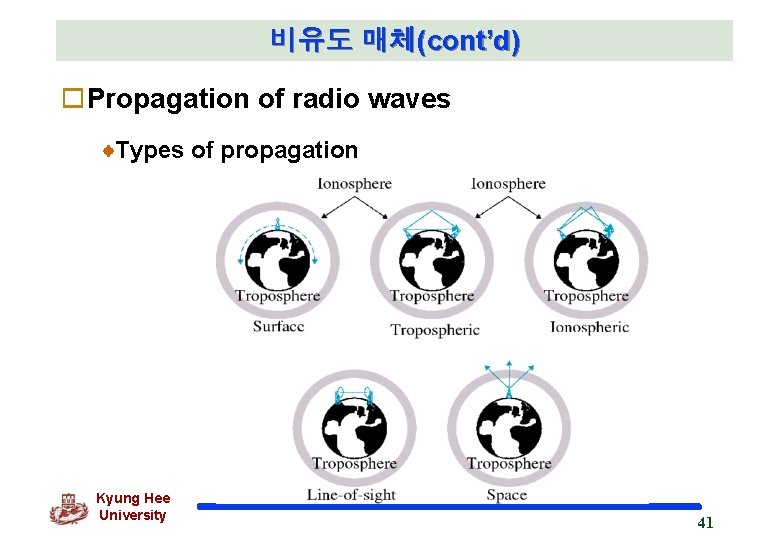 비유도 매체(cont'd)

Propagation of radio waves

Types of propagation

Ionosphere

Ionosphere

Troposphere

Surface

Troposphere

Tropospheric

Troposphere

Ionospheric

Troposphere

Line-of-sight

Troposphere

Space

Kyung Hee University

41